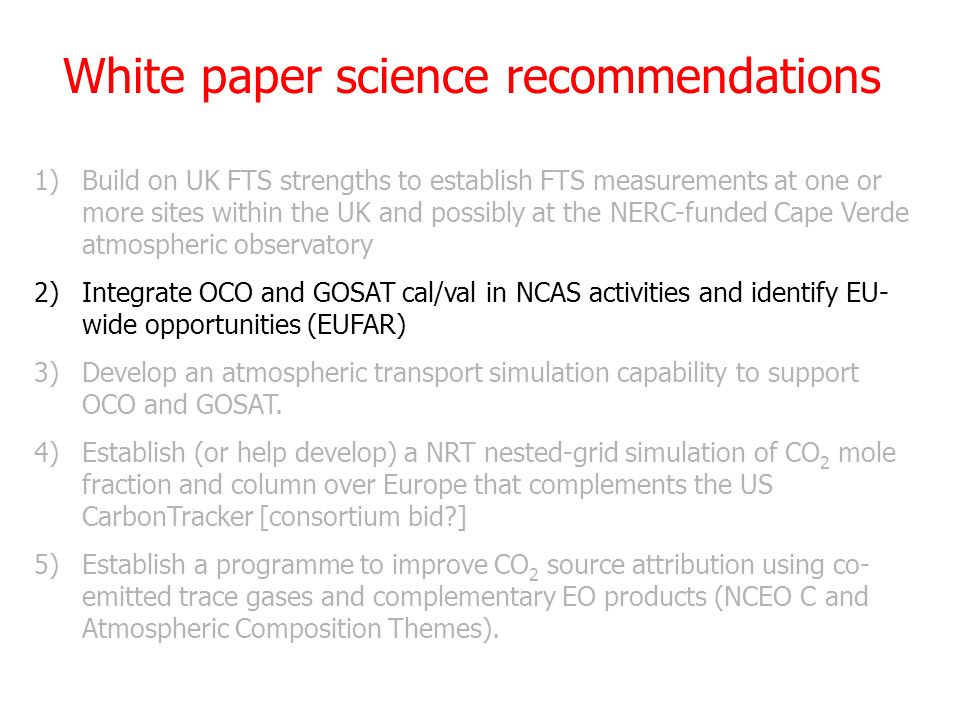 White paper science recommendations

1) Build on UK FTS strengths to establish FTS measurements at one or more sites within the UK and possibly at the NERC-funded Cape Verde atmospheric observatory

2) Integrate OCO and GOSAT cal/val in NCAS activities and identify EU-wide opportunities (EUFAR)

3) Develop an atmospheric transport simulation capability to support OCO and GOSAT.

4) Establish (or help develop) a NRT nested-grid simulation of $CO_2$ mole fraction and column over Europe that complements the US CarbonTracker [consortium bid?]

5) Establish a programme to improve $CO_2$ source attribution using co-emitted trace gases and complementary EO products (NCEO C and Atmospheric Composition Themes).